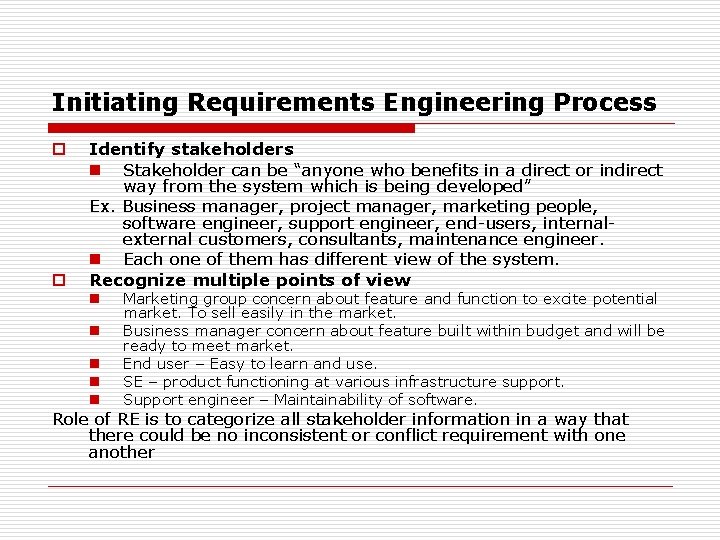 Initiating Requirements Engineering Process

Identify stakeholders

Stakeholder can be “anyone who benefits in a direct or indirect way from the system which is being developed”

Ex. Business manager, project manager, marketing people, software engineer, support engineer, end-users, internal-external customers, consultants, maintenance engineer.

Each one of them has different view of the system.

Recognize multiple points of view

Marketing group concern about feature and function to excite potential market. To sell easily in the market.

Business manager concern about feature built within budget and will be ready to meet market.

End user – Easy to learn and use.

SE – product functioning at various infrastructure support.

Support engineer – Maintainability of software.

Role of RE is to categorize all stakeholder information in a way that there could be no inconsistent or conflict requirement with one another